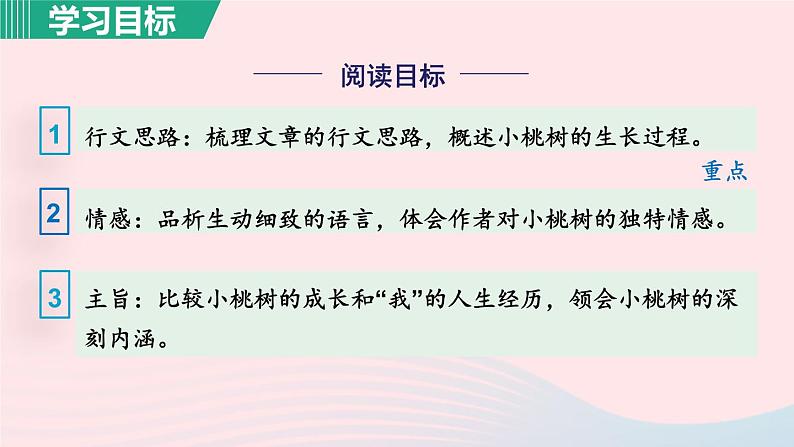 学习目标

阅读目标

1 行文思路：梳理文章的行文思路，概述小桃树的生长过程。

重点

2 情感：品析生动细致的语言，体会作者对小桃树的独特情感。

3 主旨：比较小桃树的成长和“我”的人生经历，领会小桃树的深刻内涵。